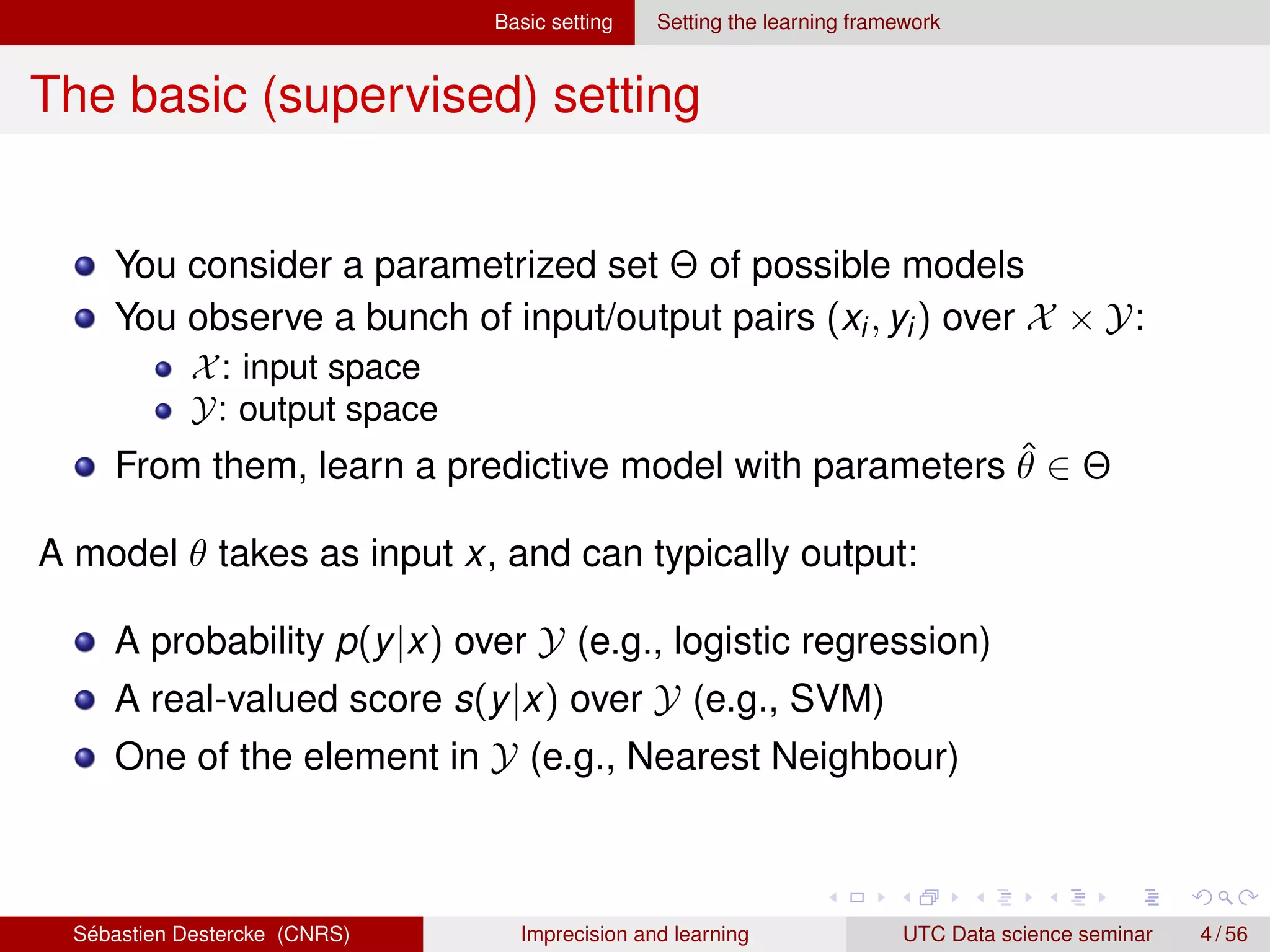 Basic setting Setting the learning framework

The basic (supervised) setting

- You consider a parametrized set $\Theta$ of possible models
- You observe a bunch of input/output pairs $(x_i, y_i)$ over $\mathcal{X} \times \mathcal{Y}$:
  - $\mathcal{X}$: input space
  - $\mathcal{Y}$: output space
- From them, learn a predictive model with parameters $\hat{\theta} \in \Theta$

A model $\theta$ takes as input $x$, and can typically output:

- A probability $p(y|x)$ over $\mathcal{Y}$ (e.g., logistic regression)
- A real-valued score $s(y|x)$ over $\mathcal{Y}$ (e.g., SVM)
- One of the element in $\mathcal{Y}$ (e.g., Nearest Neighbour)

Sébastien Destercke (CNRS) Imprecision and learning UTC Data science seminar 4 / 56